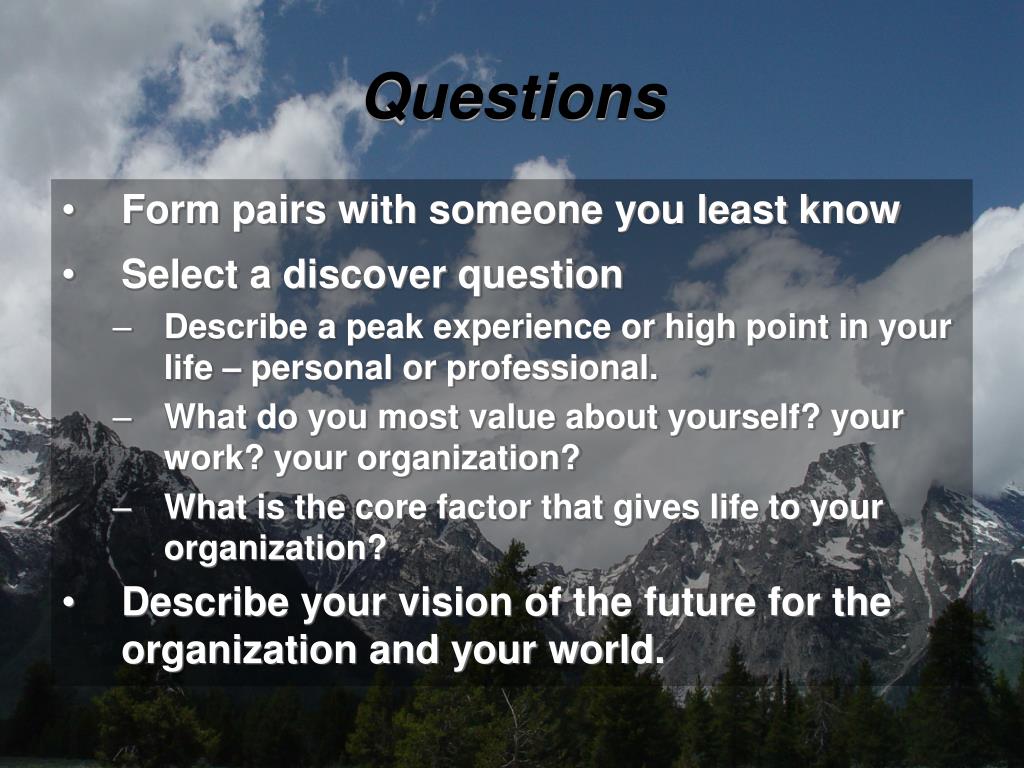 Questions

• Form pairs with someone you least know
• Select a discover question
– Describe a peak experience or high point in your life – personal or professional.
– What do you most value about yourself? your work? your organization?
– What is the core factor that gives life to your organization?
• Describe your vision of the future for the organization and your world.